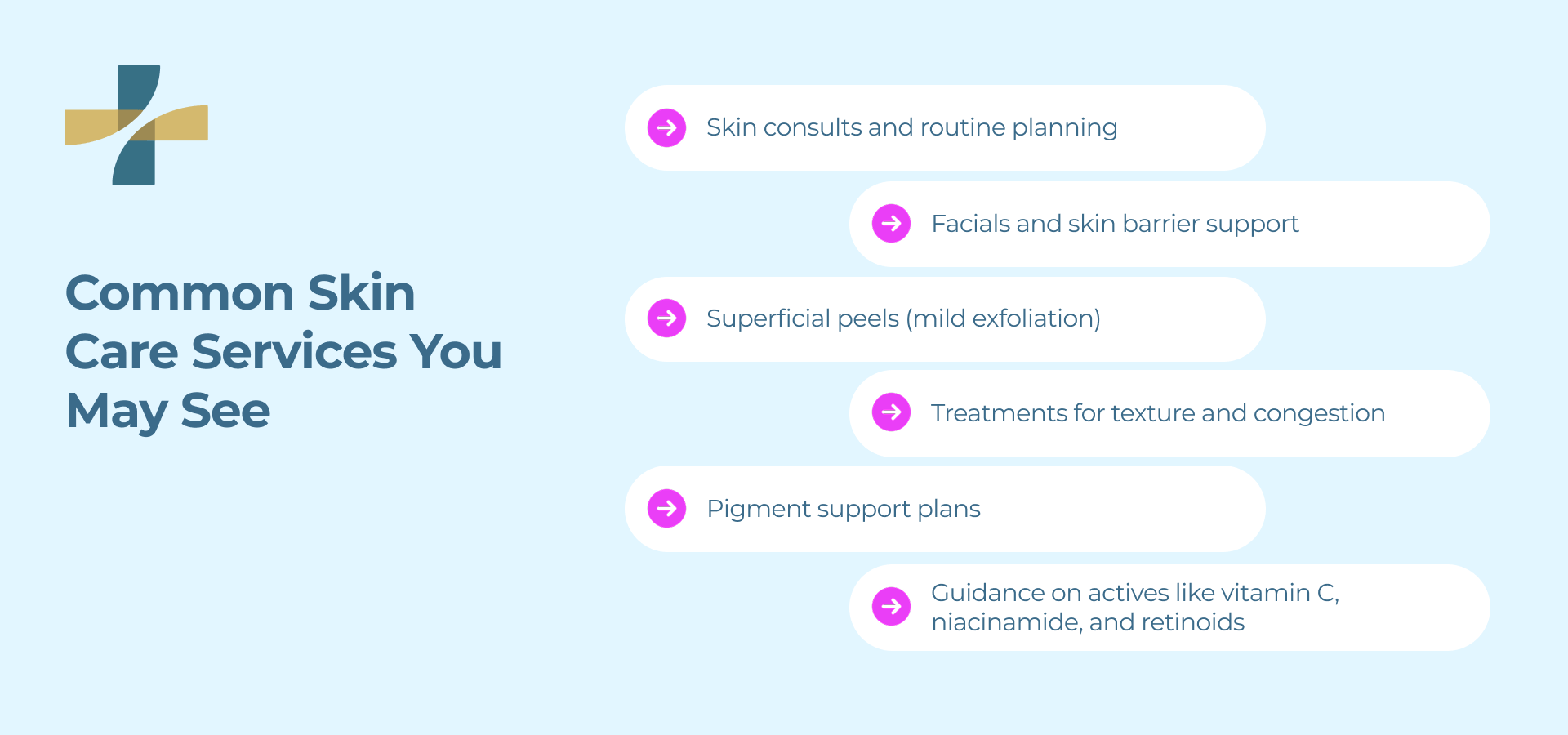 Common Skin Care Services You May See

Skin consults and routine planning

Facials and skin barrier support

Superficial peels (mild exfoliation)

Treatments for texture and congestion

Pigment support plans

Guidance on actives like vitamin C, niacinamide, and retinoids